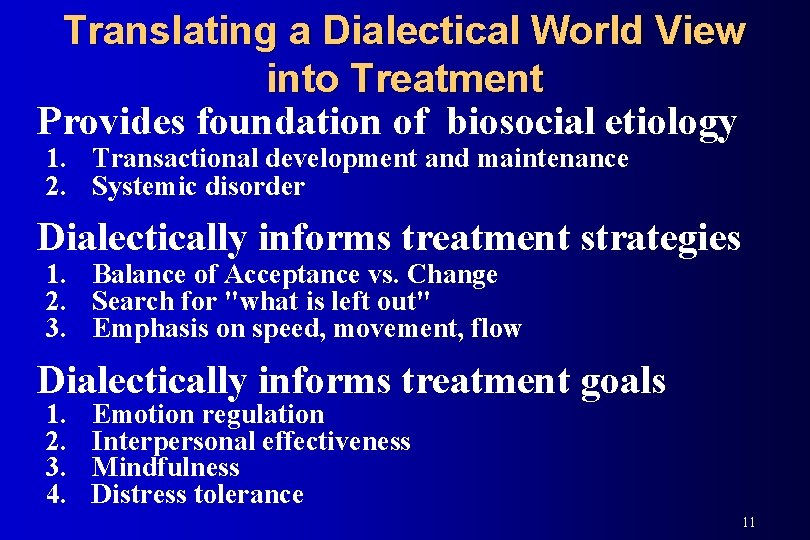 Translating a Dialectical World View into Treatment

Provides foundation of biosocial etiology
1. Transactional development and maintenance
2. Systemic disorder

Dialectically informs treatment strategies
1. Balance of Acceptance vs. Change
2. Search for "what is left out"
3. Emphasis on speed, movement, flow

Dialectically informs treatment goals
1. Emotion regulation
2. Interpersonal effectiveness
3. Mindfulness
4. Distress tolerance

11